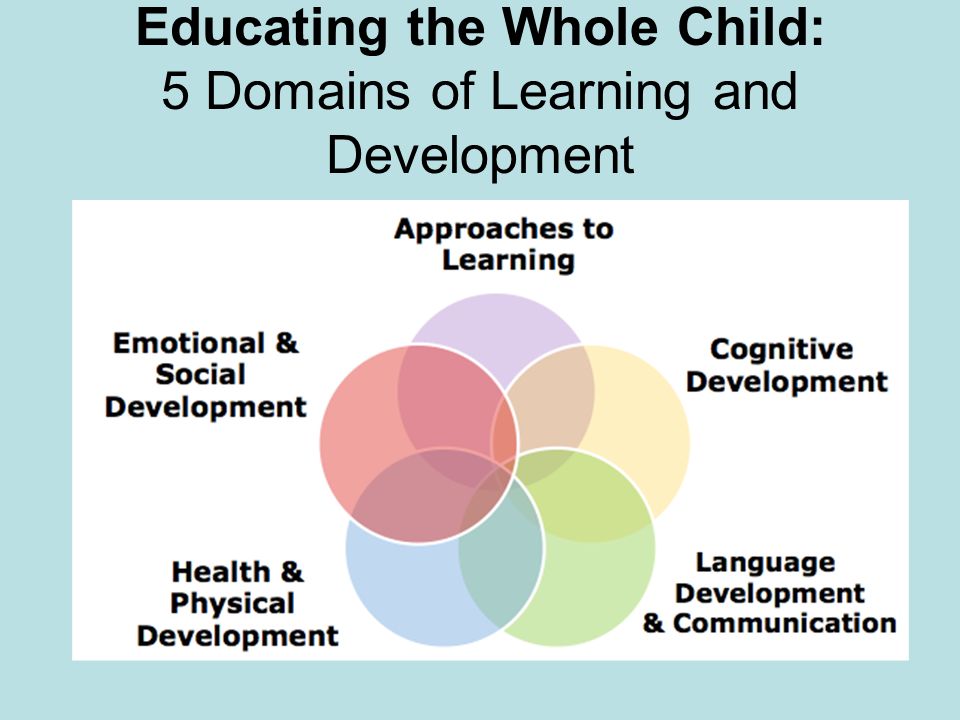 Educating the Whole Child:
5 Domains of Learning and Development

Approaches to Learning

Emotional & Social Development

Cognitive Development

Health & Physical Development

Language Development & Communication